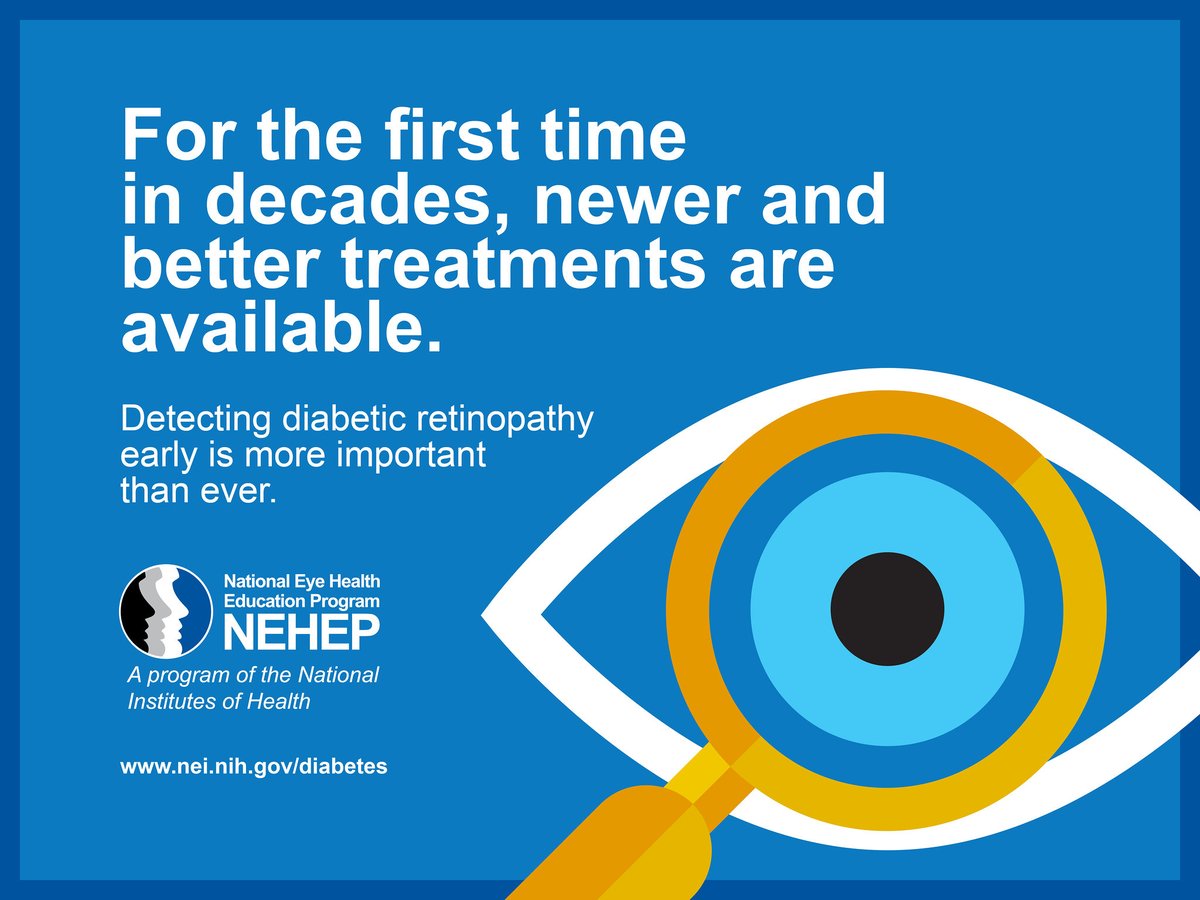 For the first time in decades, newer and better treatments are available.

Detecting diabetic retinopathy early is more important than ever.

National Eye Health Education Program
NEHEP
A program of the National Institutes of Health

www.nei.nih.gov/diabetes